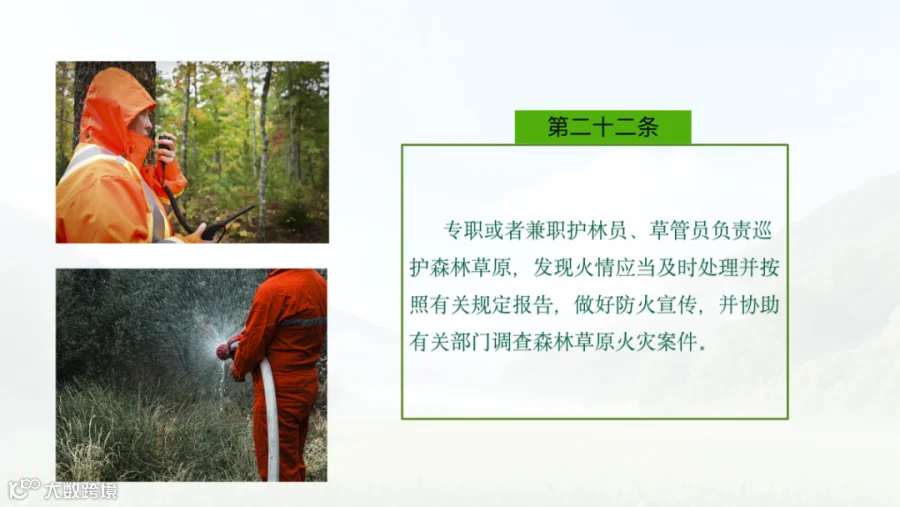 第二十二条

专职或者兼职护林员、草管员负责巡护森林草原，发现火情应当及时处理并按照有关规定报告，做好防火宣传，并协助有关部门调查森林草原火灾案件。

大数跨境